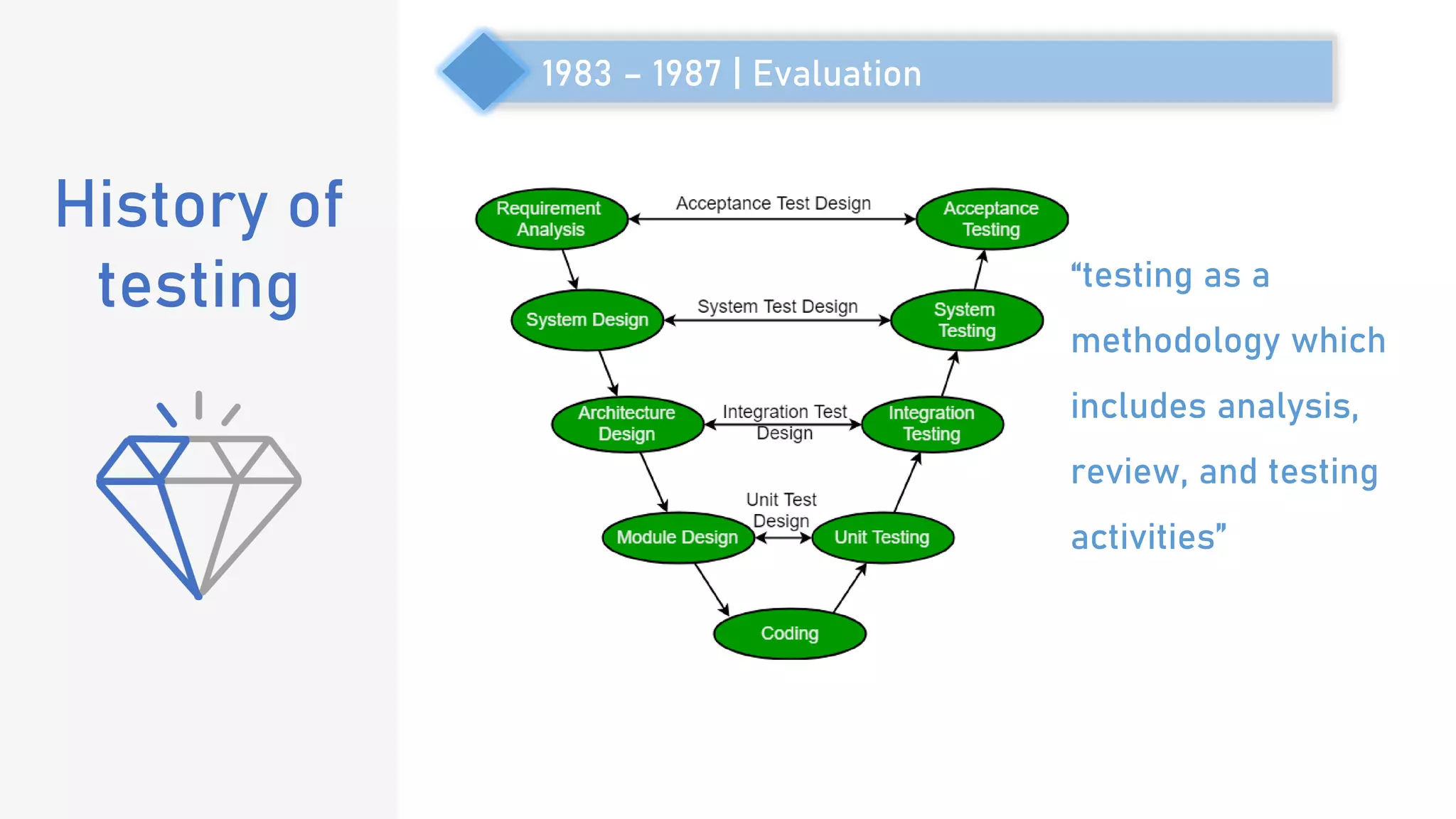 History of testing

1983 – 1987 | Evaluation

Requirement Analysis

Acceptance Test Design

Acceptance Testing

System Design

System Test Design

System Testing

Architecture Design

Integration Test Design

Integration Testing

Module Design

Unit Test Design

Unit Testing

Coding

“testing as a methodology which includes analysis, review, and testing activities”